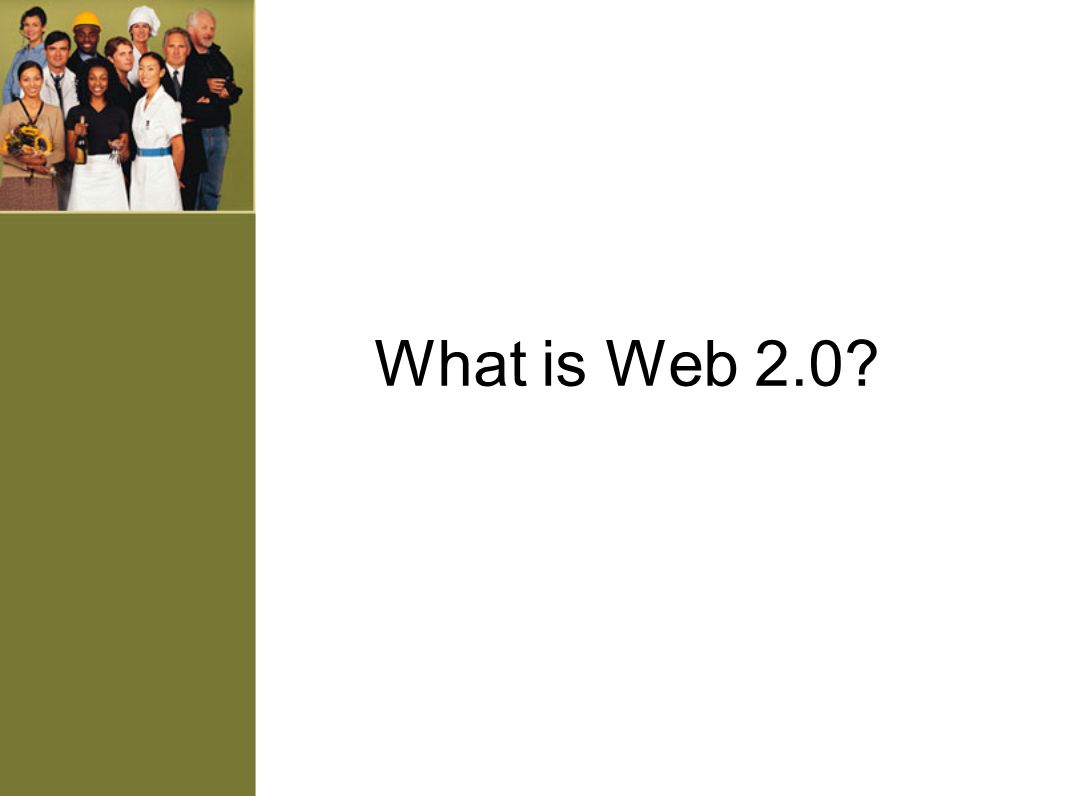 What is Web 2.0?